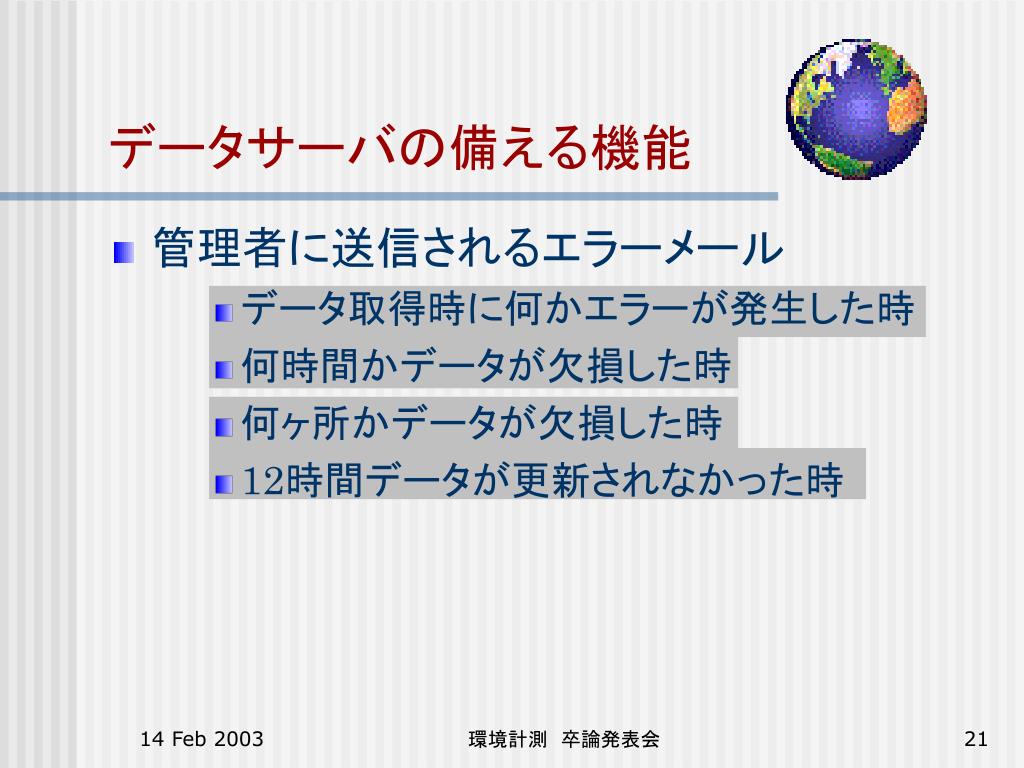 データサーバの備える機能

管理者に送信されるエラーメール

データ取得時に何かエラーが発生した時

何時間かデータが欠損した時

何ヶ所かデータが欠損した時

12時間データが更新されなかった時

14 Feb 2003

環境計測 卒論発表会

21